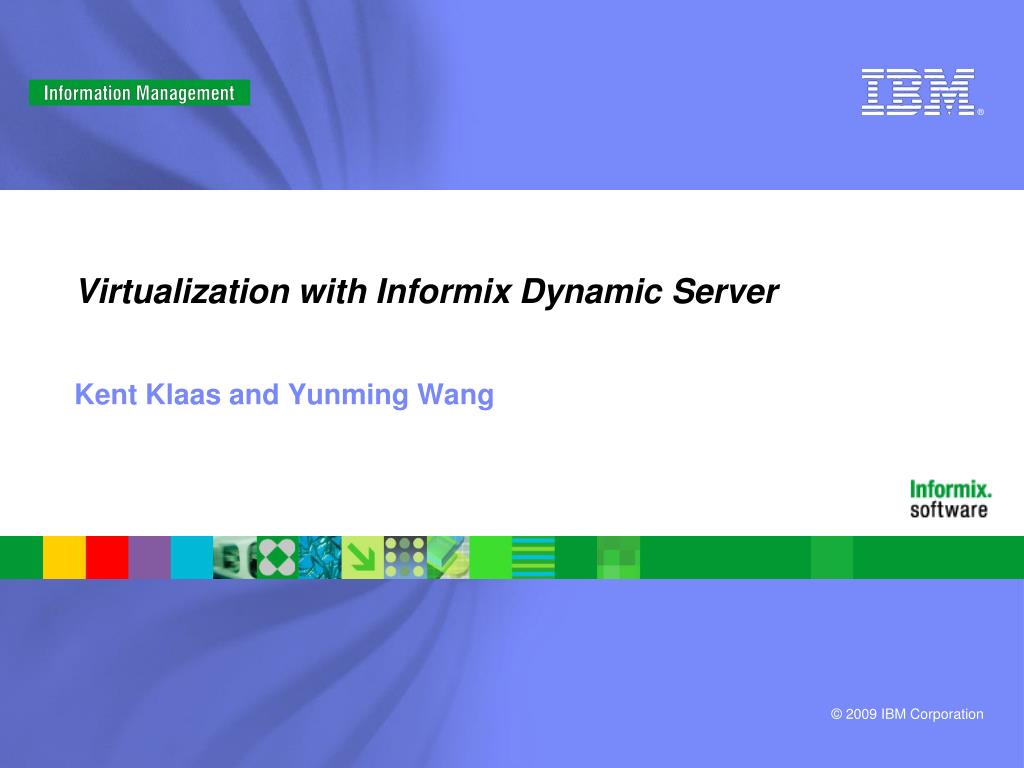 Information Management

IBM®

Virtualization with Informix Dynamic Server

Kent Klaas and Yunming Wang

Informix.
software

© 2009 IBM Corporation